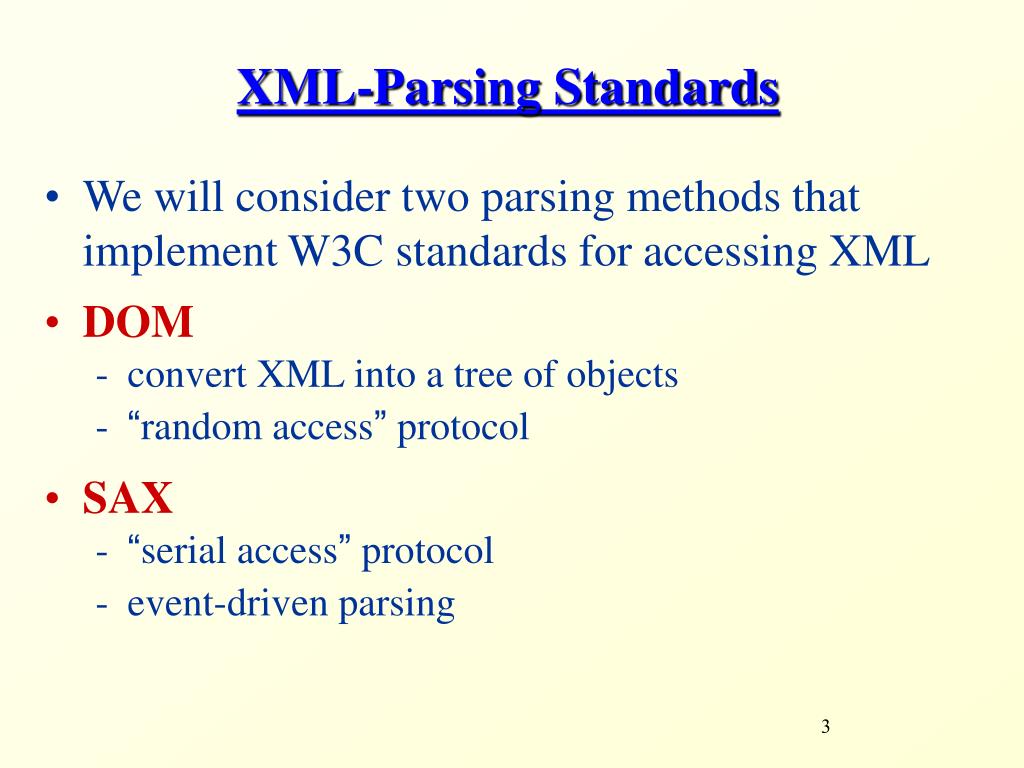 XML-Parsing Standards

• We will consider two parsing methods that implement W3C standards for accessing XML

• DOM
- convert XML into a tree of objects
- “random access” protocol

• SAX
- “serial access” protocol
- event-driven parsing

3